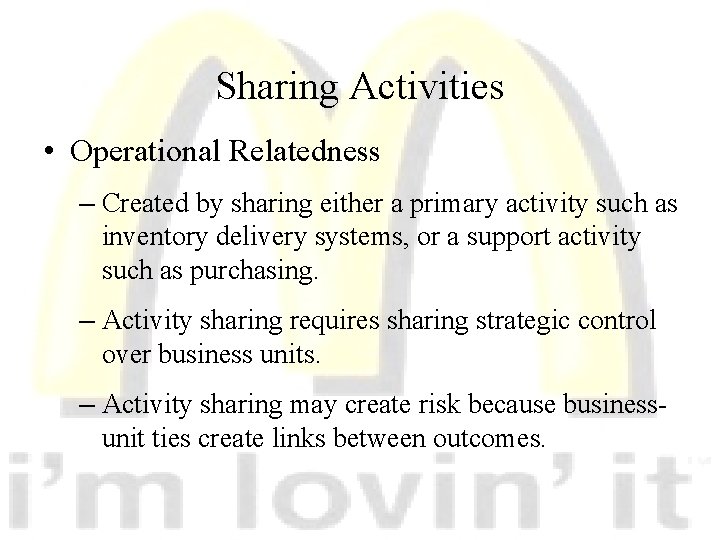 Sharing Activities

• Operational Relatedness

– Created by sharing either a primary activity such as inventory delivery systems, or a support activity such as purchasing.

– Activity sharing requires sharing strategic control over business units.

– Activity sharing may create risk because business-unit ties create links between outcomes.

i'm lovin' it